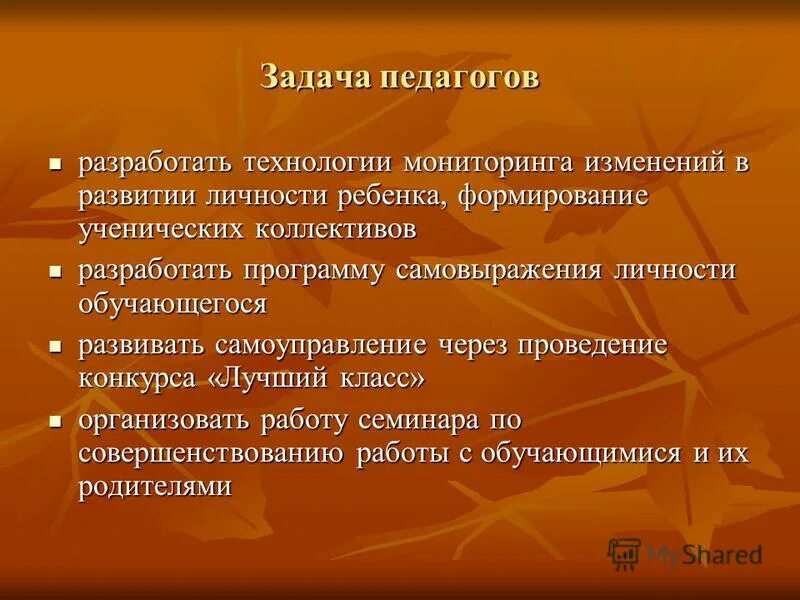 Задача педагогов

- разработать технологии мониторинга изменений в развитии личности ребенка, формирование ученических коллективов
- разработать программу самовыражения личности обучающегося
- развивать самоуправление через проведение конкурса «Лучший класс»
- организовать работу семинара по совершенствованию работы с обучающимися и их родителями

MyShared